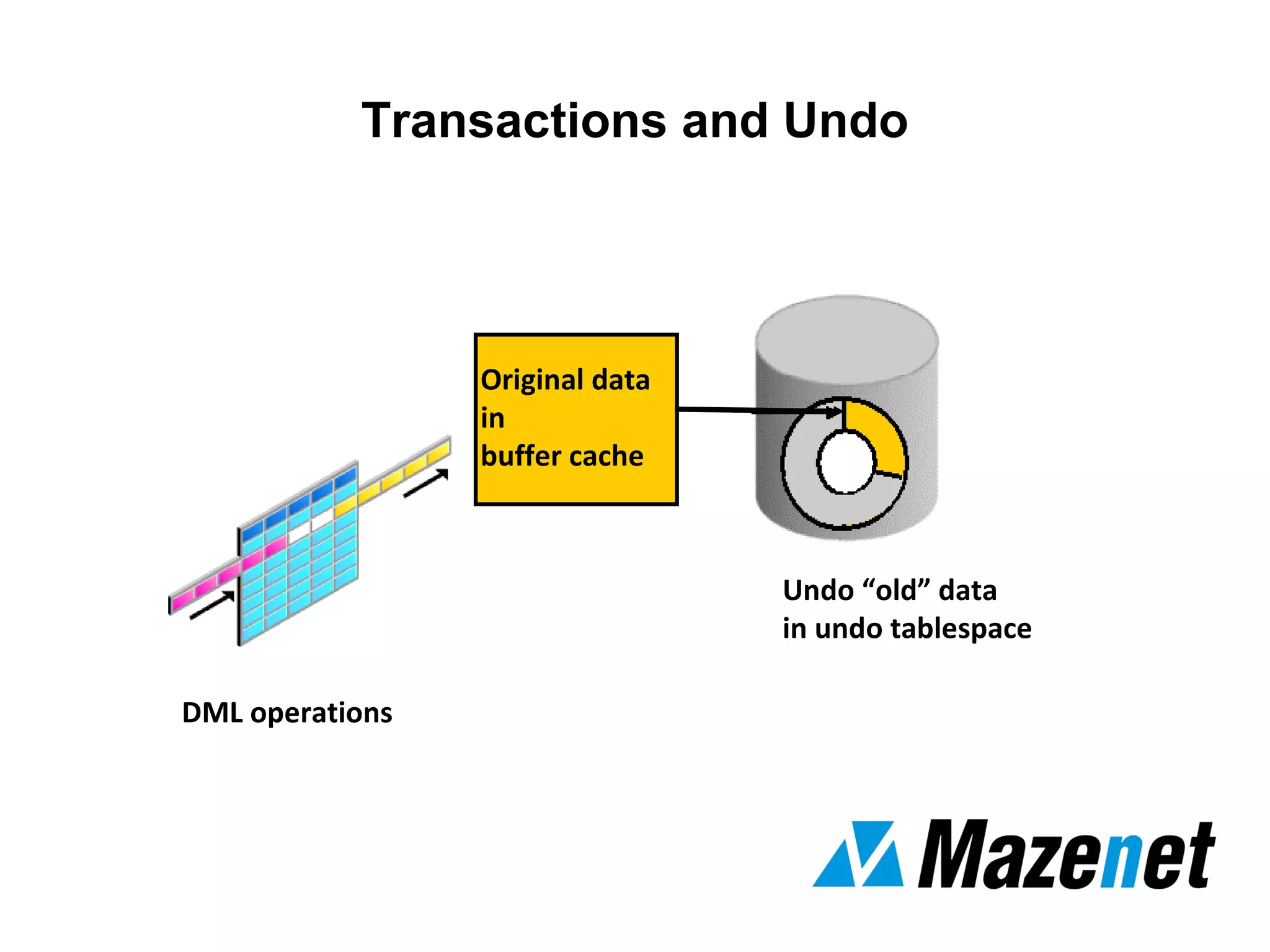 Transactions and Undo

Original data
in
buffer cache

Undo “old” data
in undo tablespace

DML operations

Mazenet